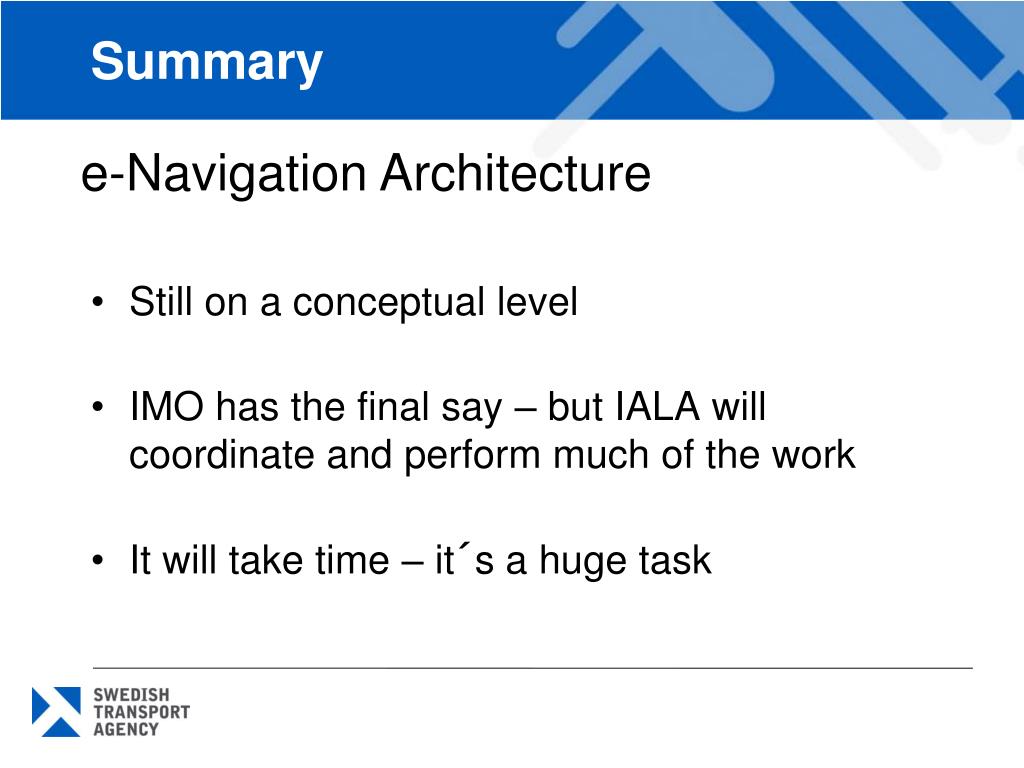 Summary

e-Navigation Architecture

• Still on a conceptual level

• IMO has the final say – but IALA will coordinate and perform much of the work

• It will take time – it´s a huge task

SWEDISH TRANSPORT AGENCY